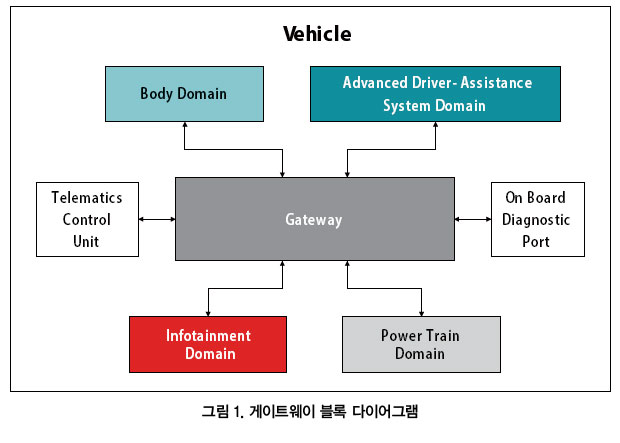 Vehicle

Body Domain

Advanced Driver- Assistance System Domain

Telematics Control Unit

Gateway

On Board Diagnostic Port

Infotainment Domain

Power Train Domain

그림 1. 게이트웨이 블록 다이어그램